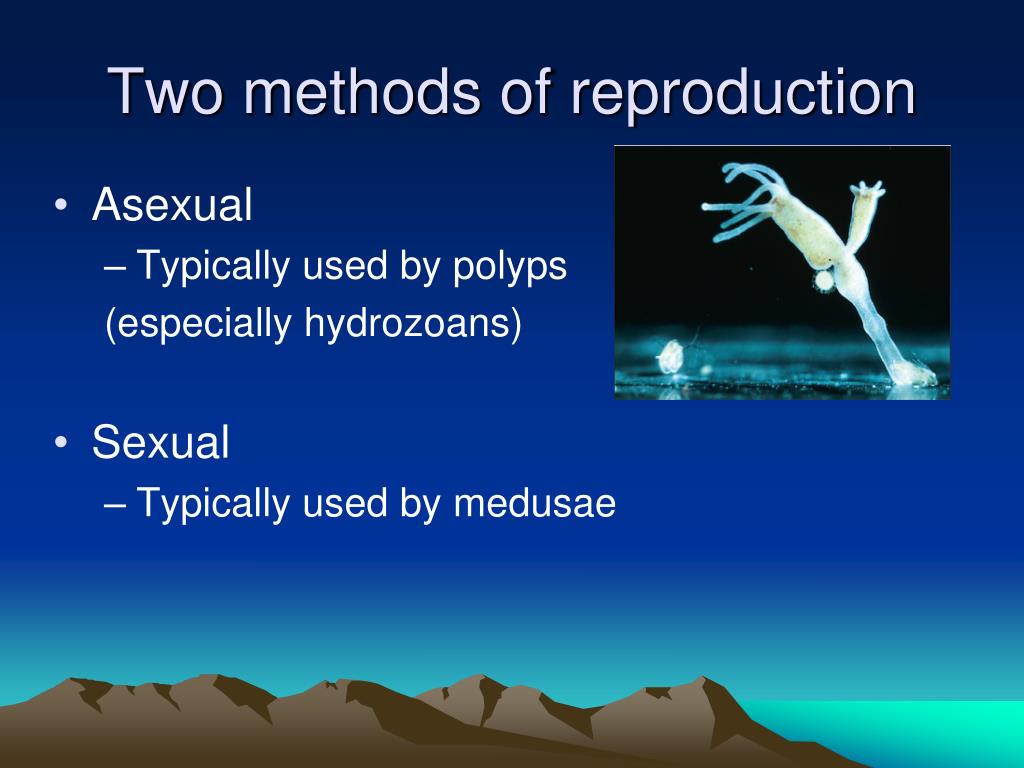 Two methods of reproduction

• Asexual
– Typically used by polyps (especially hydrozoans)

• Sexual
– Typically used by medusae